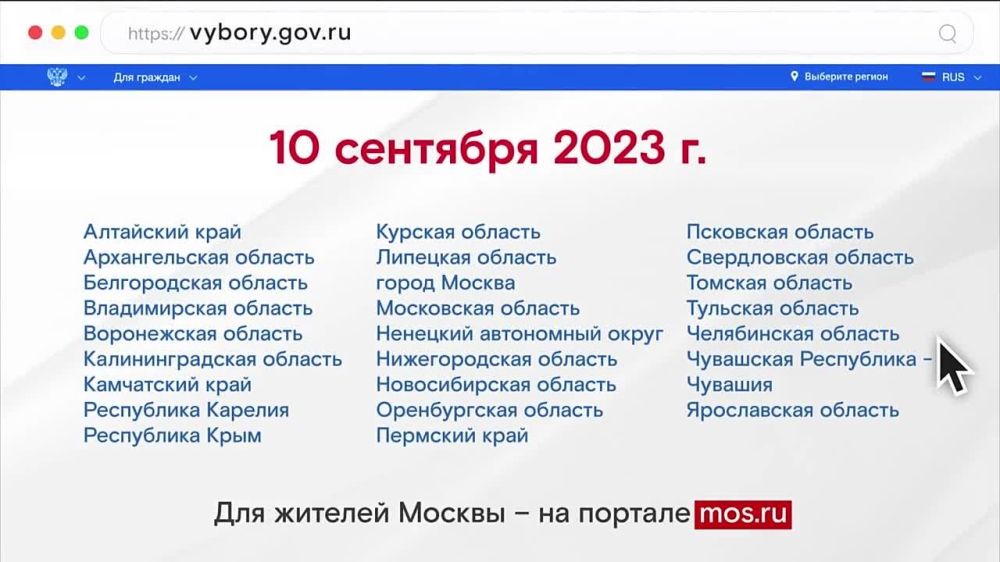 https:// vybory.gov.ru

Для граждан

Выберите регион

RUS

10 сентября 2023 г.

Алтайский край
Архангельская область
Белгородская область
Владимирская область
Воронежская область
Калининградская область
Камчатский край
Республика Карелия
Республика Крым

Курская область
Липецкая область
город Москва
Московская область
Ненецкий автономный округ
Нижегородская область
Новосибирская область
Оренбургская область
Пермский край

Псковская область
Свердловская область
Томская область
Тульская область
Челябинская область
Чувашская Республика – Чувашия
Ярославская область

Для жителей Москвы – на портале mos.ru